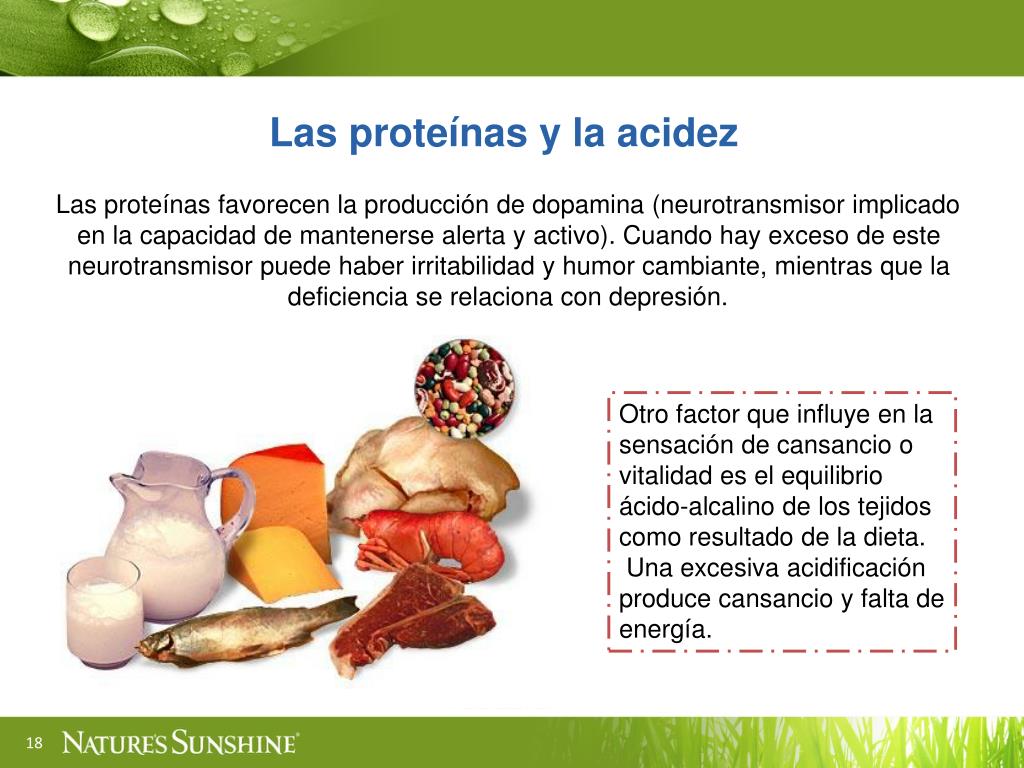 Las proteínas y la acidez

Las proteínas favorecen la producción de dopamina (neurotransmisor implicado en la capacidad de mantenerse alerta y activo). Cuando hay exceso de este neurotransmisor puede haber irritabilidad y humor cambiante, mientras que la deficiencia se relaciona con depresión.

Otro factor que influye en la sensación de cansancio o vitalidad es el equilibrio ácido-alcalino de los tejidos como resultado de la dieta. Una excesiva acidificación produce cansancio y falta de energía.

18 NATURE'S SUNSHINE®